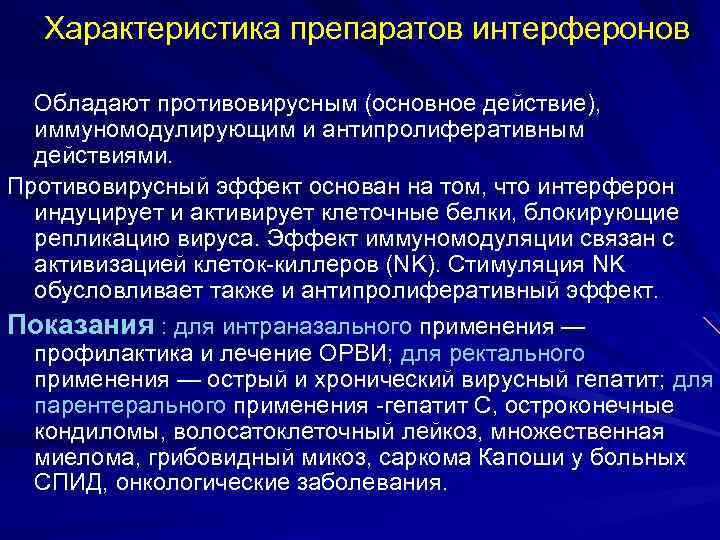 Характеристика препаратов интерферонов

Обладают противовирусным (основное действие), иммуномодулирующим и антипролиферативным действиями.

Противовирусный эффект основан на том, что интерферон индуцирует и активирует клеточные белки, блокирующие репликацию вируса. Эффект иммуномодуляции связан с активизацией клеток-киллеров (NK). Стимуляция NK обусловливает также и антипролиферативный эффект.

Показания : для интраназального применения — профилактика и лечение ОРВИ; для ректального применения — острый и хронический вирусный гепатит; для парентерального применения -гепатит С, остроконечные кондиломы, волосатоклеточный лейкоз, множественная миелома, грибовидный микоз, саркома Капоши у больных СПИД, онкологические заболевания.